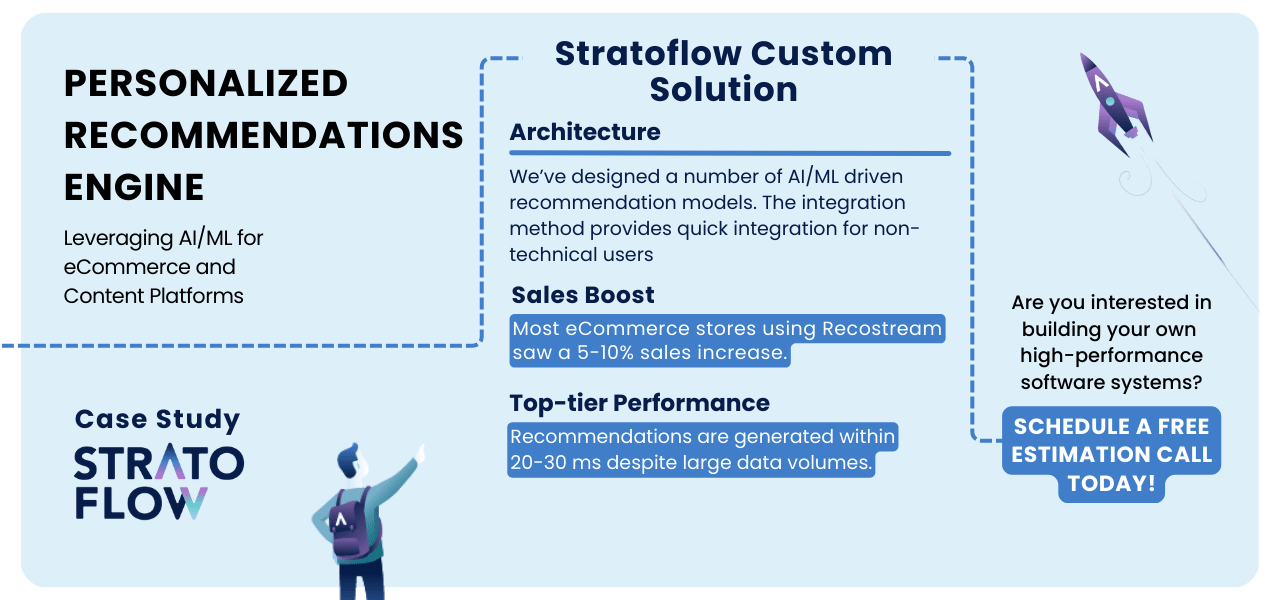 PERSONALIZED RECOMMENDATIONS ENGINE

Leveraging AI/ML for eCommerce and Content Platforms

Case Study

STRATO FLOW

Stratoflow Custom Solution

Architecture

We've designed a number of AI/ML driven recommendation models. The integration method provides quick integration for non-technical users

Sales Boost

Most eCommerce stores using Recostream saw a 5-10% sales increase.

Top-tier Performance

Recommendations are generated within 20-30 ms despite large data volumes.

Are you interested in building your own high-performance software systems?

SCHEDULE A FREE ESTIMATION CALL TODAY!